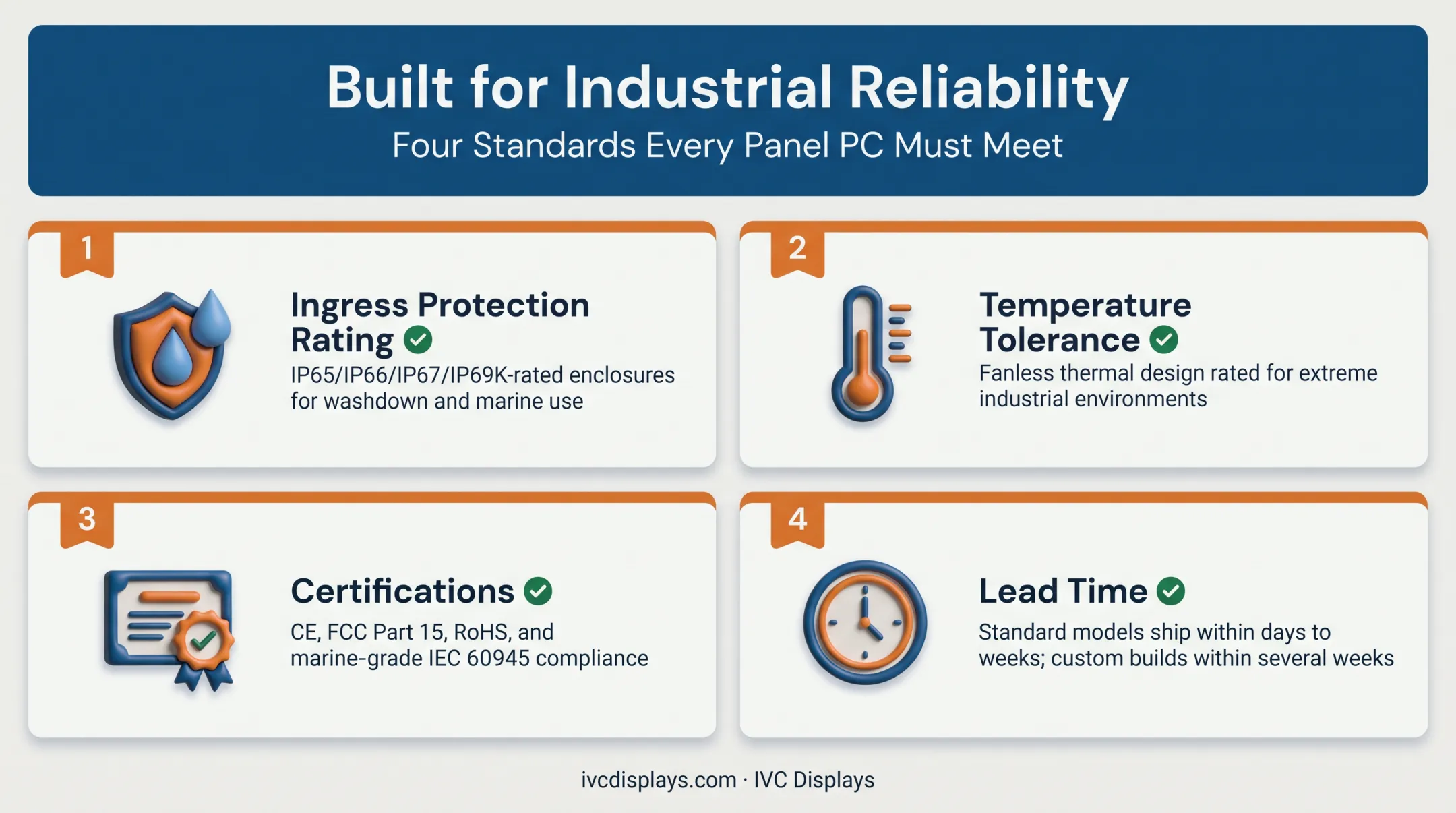 Built for Industrial Reliability
Four Standards Every Panel PC Must Meet

1

Ingress Protection Rating

IP65/IP66/IP67/IP69K-rated enclosures for washdown and marine use

2

Temperature Tolerance

Fanless thermal design rated for extreme industrial environments

3

Certifications

CE, FCC Part 15, RoHS, and marine-grade IEC 60945 compliance

4

Lead Time

Standard models ship within days to weeks; custom builds within several weeks

ivcdisplays.com · IVC Displays